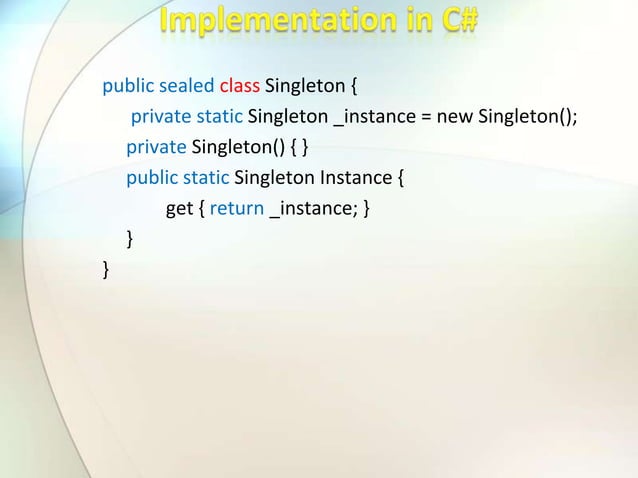 Implementation in C#

public sealed class Singleton {
private static Singleton _instance = new Singleton();
private Singleton() { }
public static Singleton Instance {
get { return _instance; }
}
}